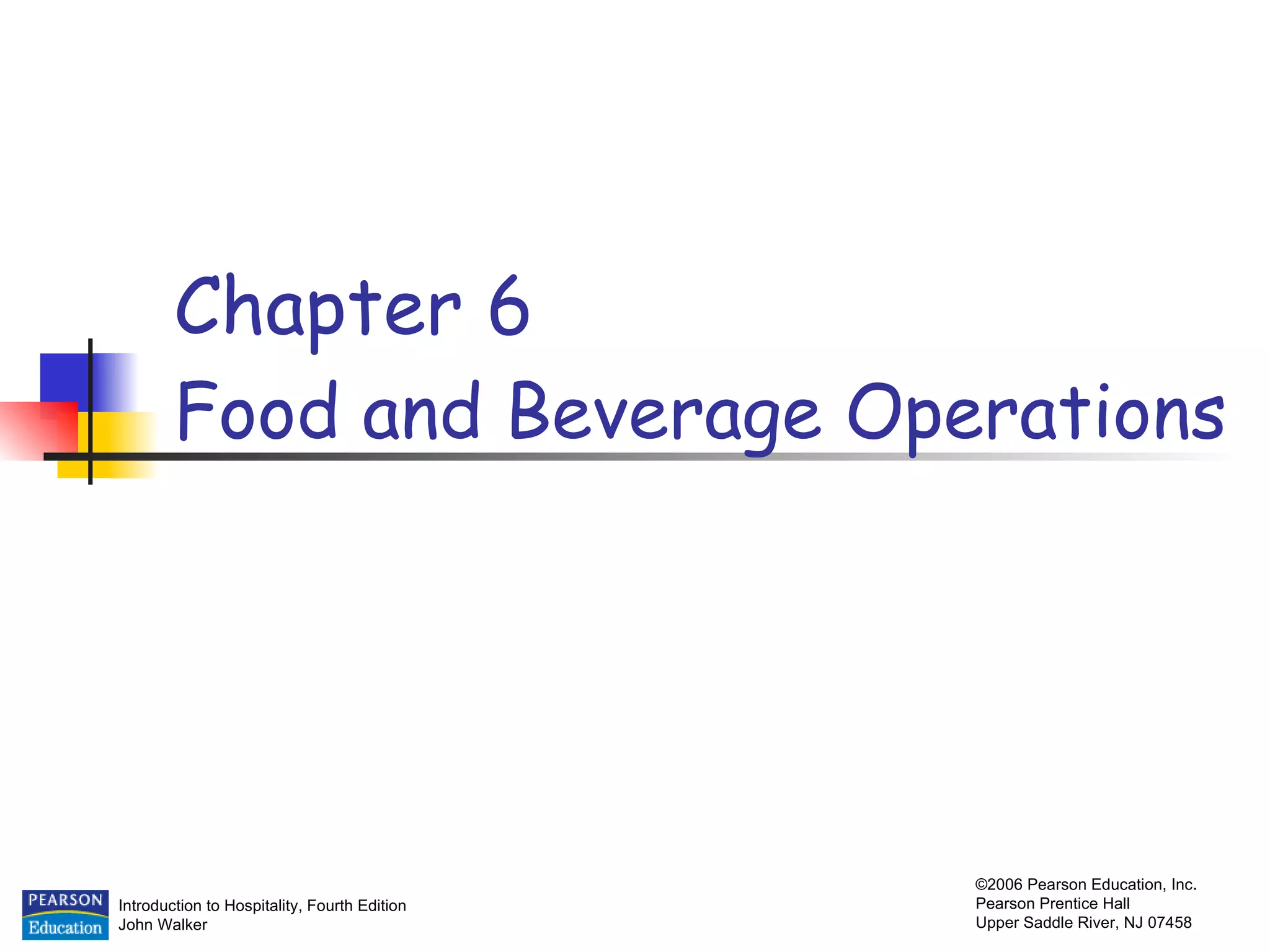 Chapter 6
Food and Beverage Operations

PEARSON
Education

Introduction to Hospitality, Fourth Edition
John Walker

©2006 Pearson Education, Inc.
Pearson Prentice Hall
Upper Saddle River, NJ 07458